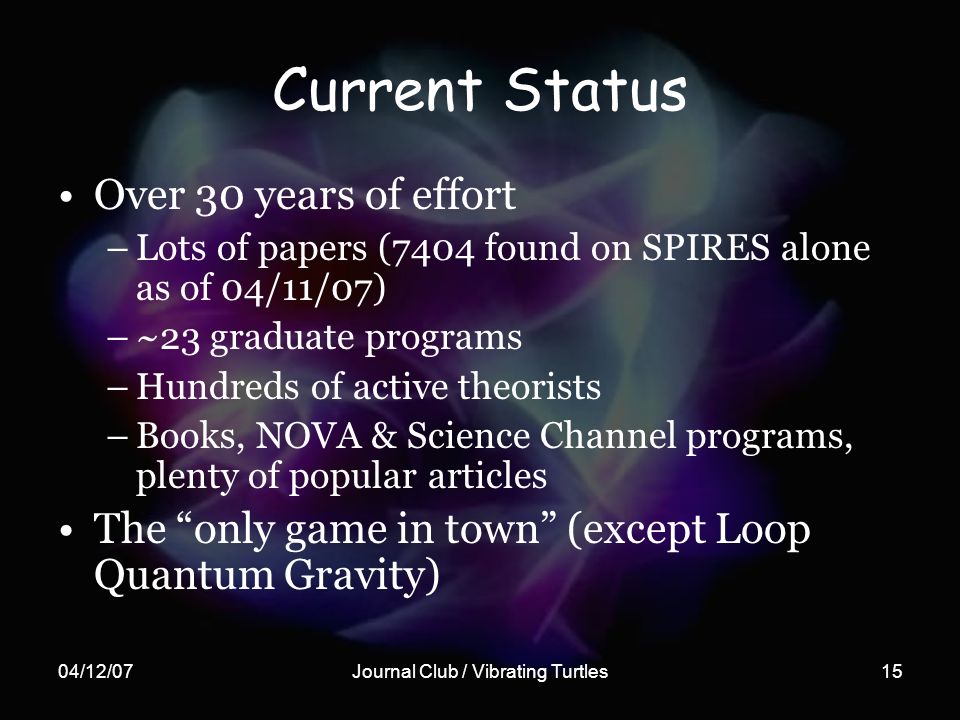 Current Status

• Over 30 years of effort
– Lots of papers (7404 found on SPIRES alone as of 04/11/07)
– ~23 graduate programs
– Hundreds of active theorists
– Books, NOVA & Science Channel programs, plenty of popular articles
• The “only game in town” (except Loop Quantum Gravity)

04/12/07
Journal Club / Vibrating Turtles
15